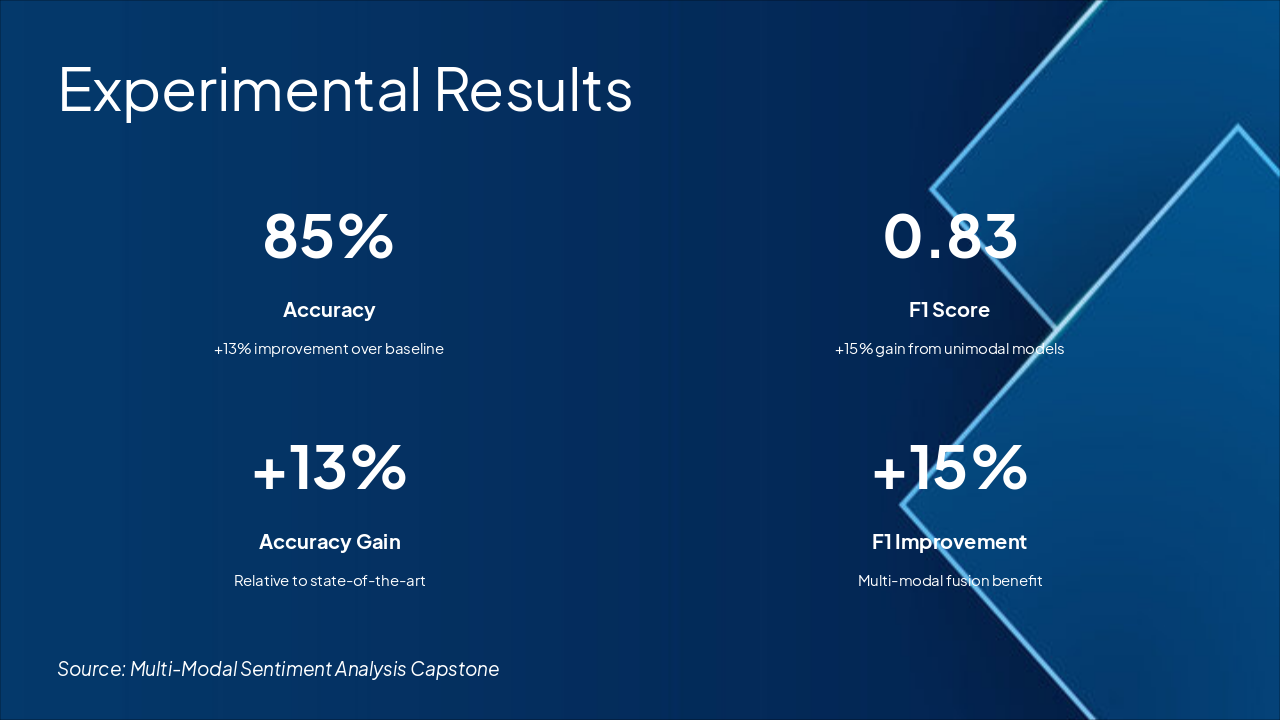 Experimental Results

85%

Accuracy

+13% improvement over baseline

0.83

F1 Score

+15% gain from unimodal models

+13%

Accuracy Gain

Relative to state-of-the-art

+15%

F1 Improvement

Multi-modal fusion benefit

Source: Multi-Modal Sentiment Analysis Capstone